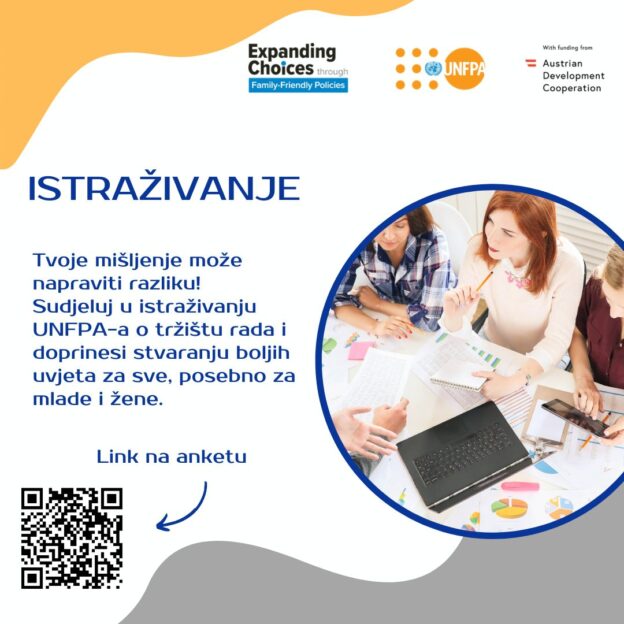 Expanding Choices through
Family-Friendly Policies

UNFPA

With funding from
Austrian Development Cooperation

ISTRAŽIVANJE

Tvoje mišljenje može napraviti razliku! Sudjeluj u istraživanju UNFPA-a o tržištu rada i doprinesi stvaranju boljih uvjeta za sve, posebno za mlade i žene.

Link na anketu